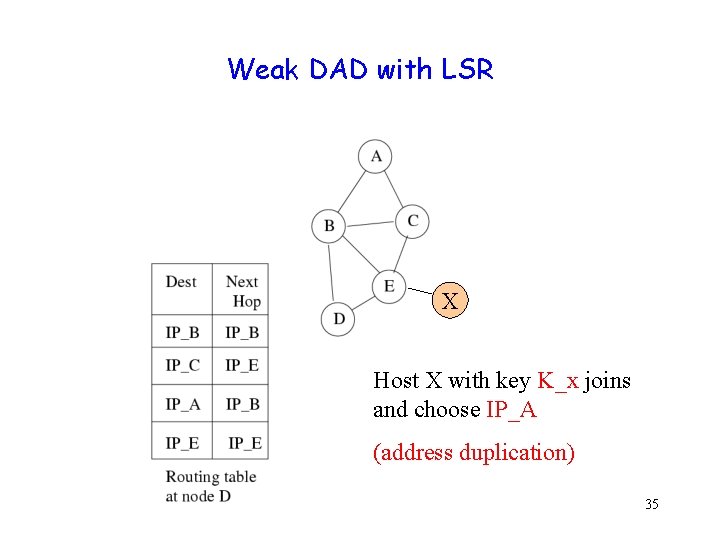 Weak DAD with LSR

A

B

C

E

X

D

| Dest | Next Hop |
|---|---|
| IP_B | IP_B |
| IP_C | IP_E |
| IP_A | IP_B |
| IP_E | IP_E |

Routing table at node D

Host X with key K_x joins and choose IP_A

(address duplication)

35